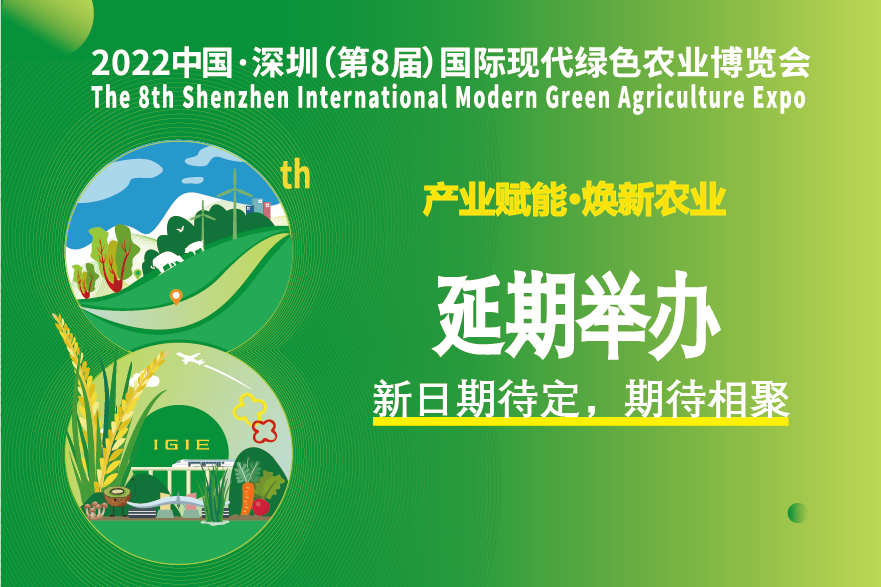 2022中国·深圳（第8届）国际现代绿色农业博览会
The 8th Shenzhen International Modern Green Agriculture Expo

th

IGIE

产业赋能·焕新农业

延期举办

新日期待定，期待相聚